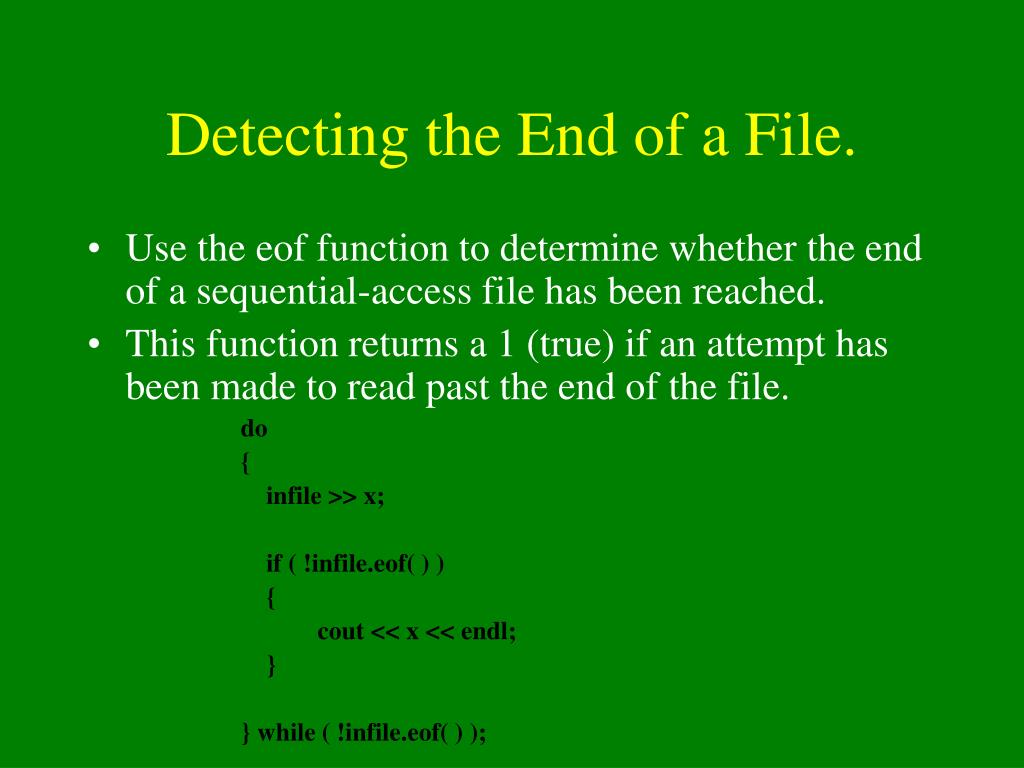 Detecting the End of a File.

• Use the eof function to determine whether the end of a sequential-access file has been reached.
• This function returns a 1 (true) if an attempt has been made to read past the end of the file.

do
{
infile >> x;

if ( !infile.eof( ) )
{
cout << x << endl;
}

} while ( !infile.eof( ) );